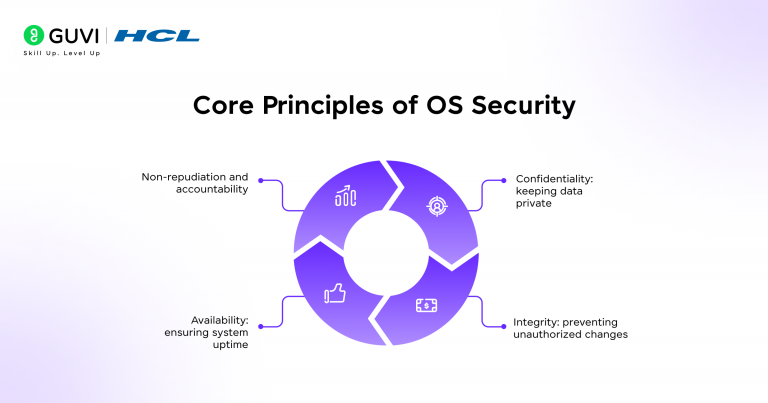 GUVI | HCL
Skill Up. Level Up

Core Principles of OS Security

Non-repudiation and accountability

Confidentiality: keeping data private

Availability: ensuring system uptime

Integrity: preventing unauthorized changes